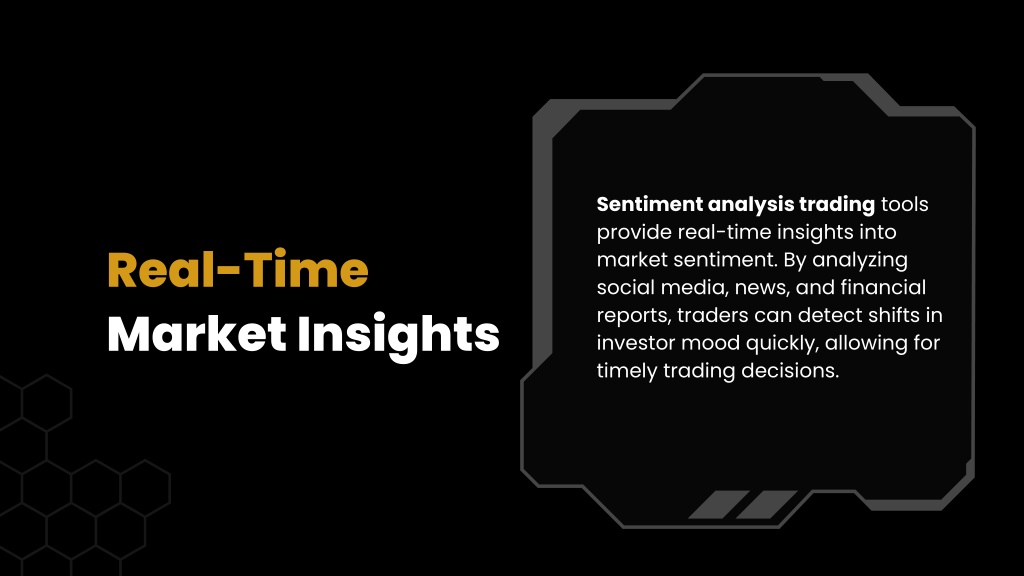 Real-Time
Market Insights

Sentiment analysis trading tools provide real-time insights into market sentiment. By analyzing social media, news, and financial reports, traders can detect shifts in investor mood quickly, allowing for timely trading decisions.